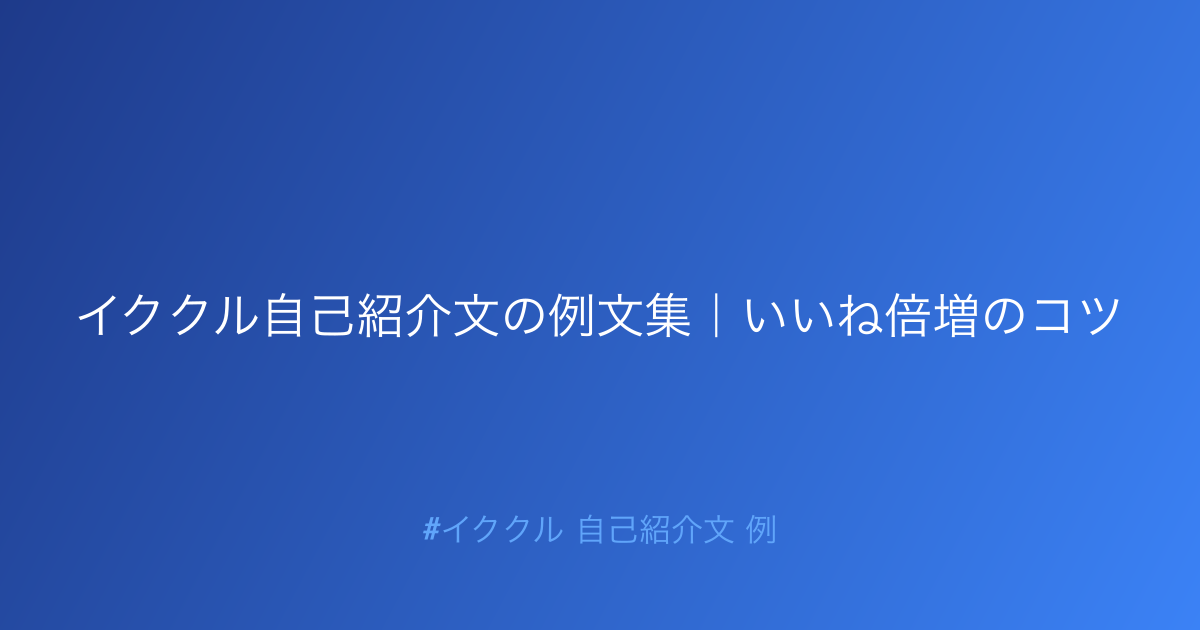 イククル自己紹介文の例文集｜いいね倍増のコツ

#イククル 自己紹介文 例